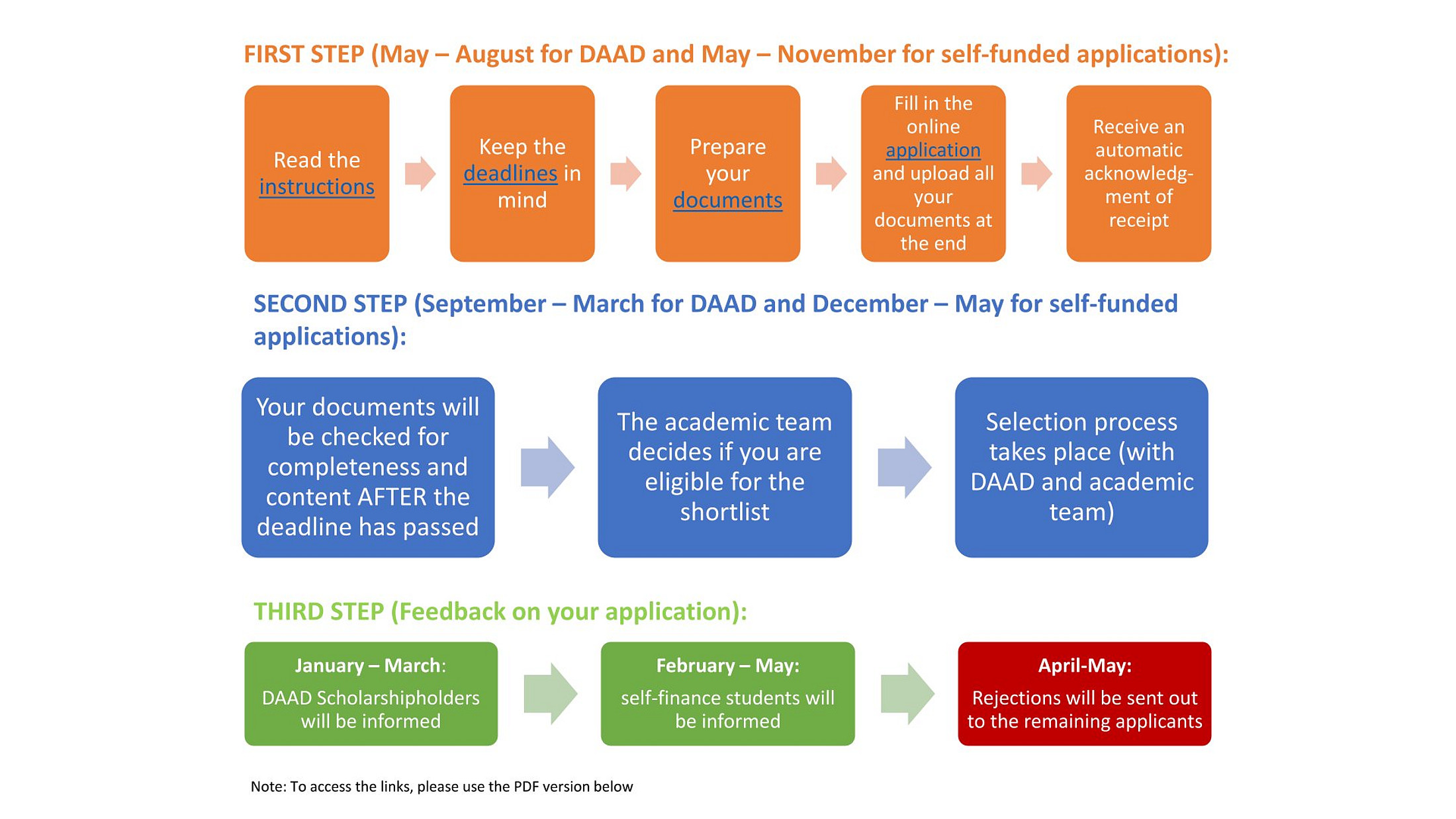 FIRST STEP (May – August for DAAD and May – November for self-funded applications):

Read the instructions

Keep the deadlines in mind

Prepare your documents

Fill in the online application and upload all your documents at the end

Receive an automatic acknowledgment of receipt

SECOND STEP (September – March for DAAD and December – May for self-funded applications):

Your documents will be checked for completeness and content AFTER the deadline has passed

The academic team decides if you are eligible for the shortlist

Selection process takes place (with DAAD and academic team)

THIRD STEP (Feedback on your application):

January – March:
DAAD Scholarshipholders will be informed

February – May:
self-finance students will be informed

April-May:
Rejections will be sent out to the remaining applicants

Note: To access the links, please use the PDF version below